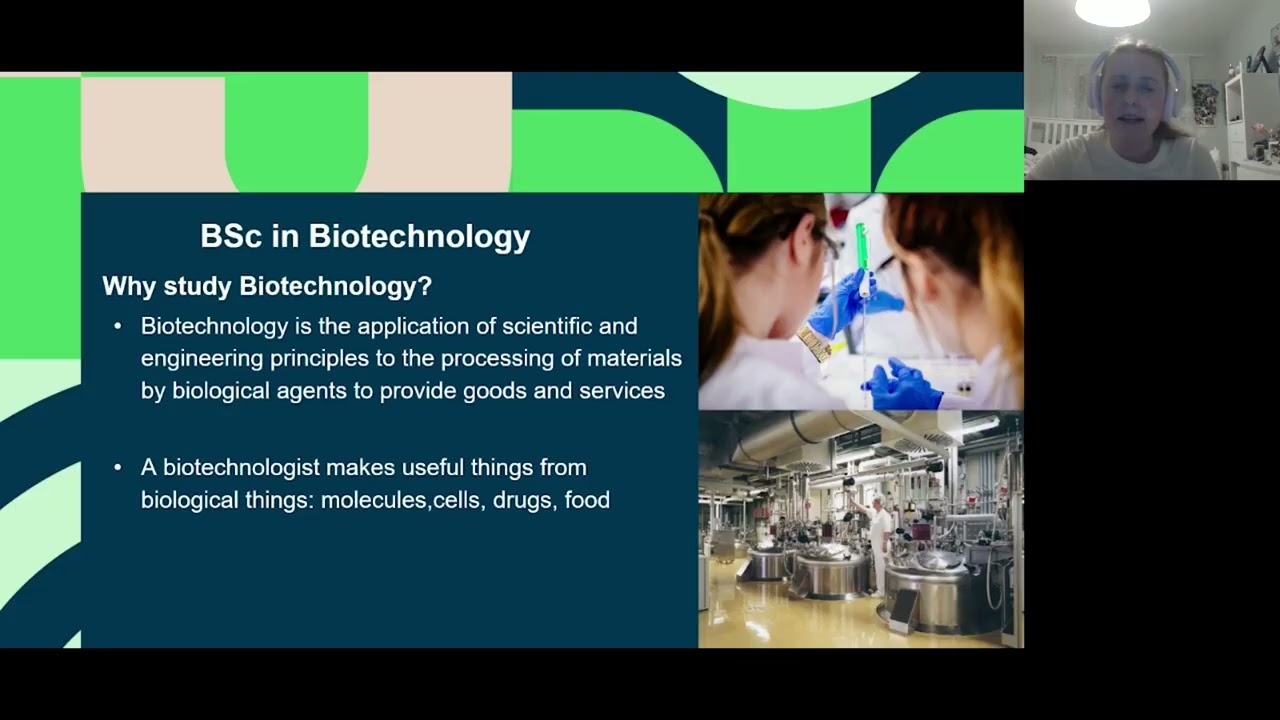 BSc in Biotechnology

Why study Biotechnology?

• Biotechnology is the application of scientific and engineering principles to the processing of materials by biological agents to provide goods and services

• A biotechnologist makes useful things from biological things: molecules,cells, drugs, food